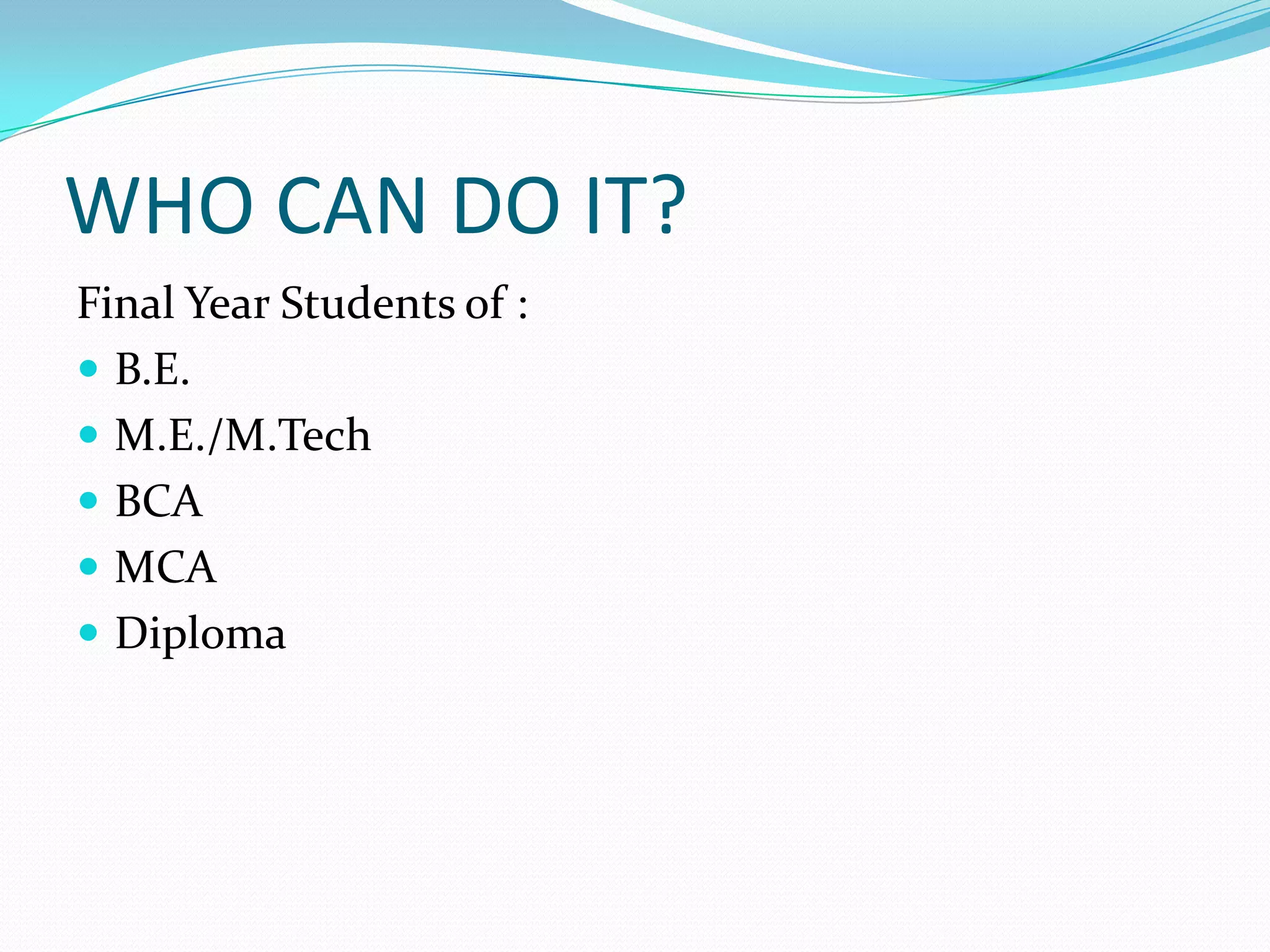 WHO CAN DO IT?

Final Year Students of :

- B.E.
- M.E./M.Tech
- BCA
- MCA
- Diploma